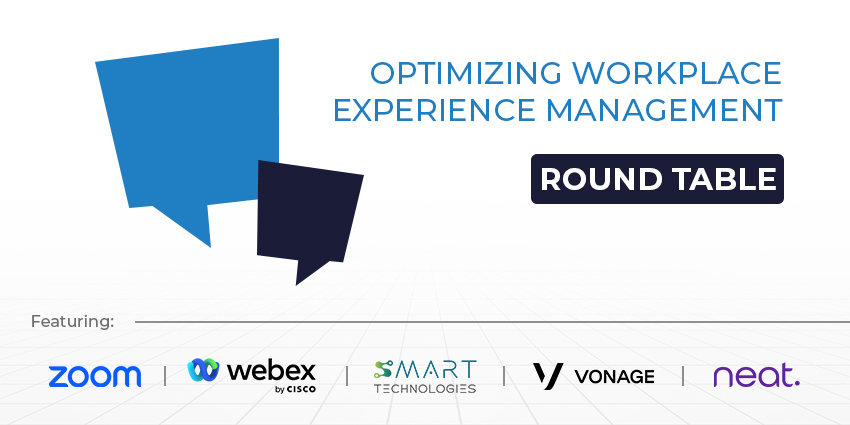 OPTIMIZING WORKPLACE EXPERIENCE MANAGEMENT

ROUND TABLE

Featuring:

zoom | webex by CISCO | SMART TECHNOLOGIES | VONAGE | neat.